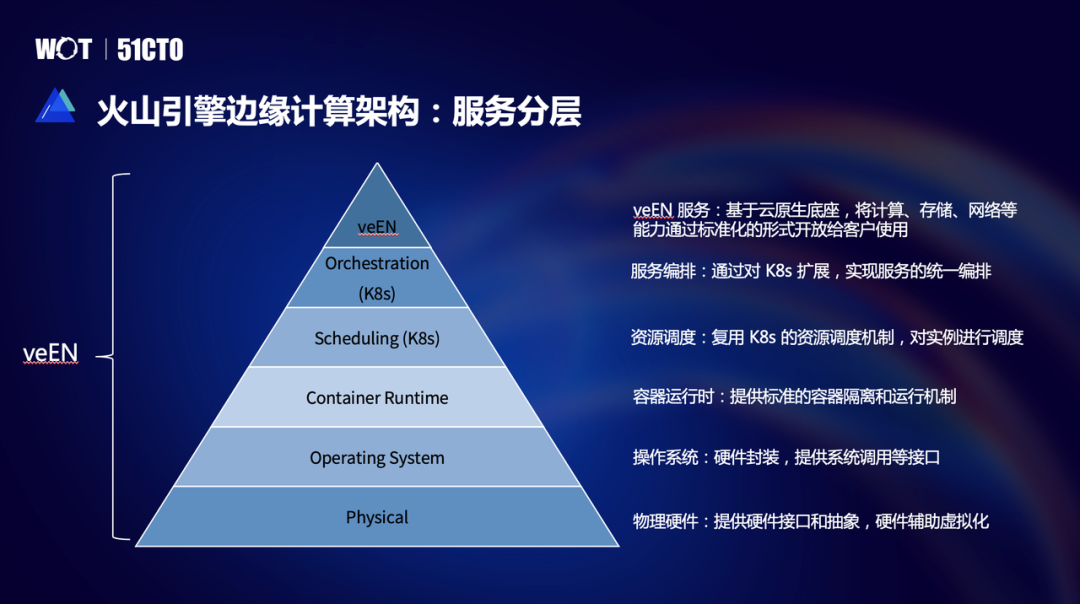 WOT | 51CTO

火山引擎边缘计算架构：服务分层

veEN

veEN

Orchestration (K8s)

Scheduling (K8s)

Container Runtime

Operating System

Physical

veEN 服务：基于云原生底座，将计算、存储、网络等能力通过标准化的形式开放给客户使用

服务编排：通过对 K8s 扩展，实现服务的统一编排

资源调度：复用 K8s 的资源调度机制，对实例进行调度

容器运行时：提供标准的容器隔离和运行机制

操作系统：硬件封装，提供系统调用等接口

物理硬件：提供硬件接口和抽象，硬件辅助虚拟化